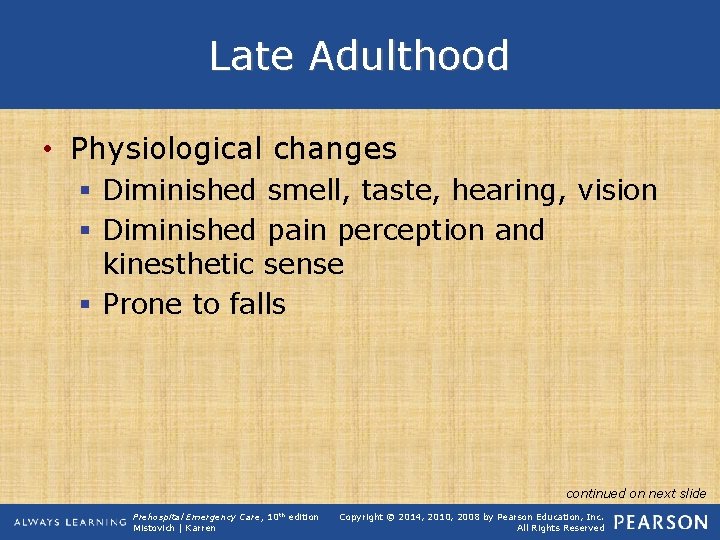 Late Adulthood

• Physiological changes
  ▪ Diminished smell, taste, hearing, vision
  ▪ Diminished pain perception and kinesthetic sense
  ▪ Prone to falls

continued on next slide

ALWAYS LEARNING Prehospital Emergency Care, 10th edition Mistovich | Karren Copyright © 2014, 2010, 2008 by Pearson Education, Inc. All Rights Reserved PEARSON